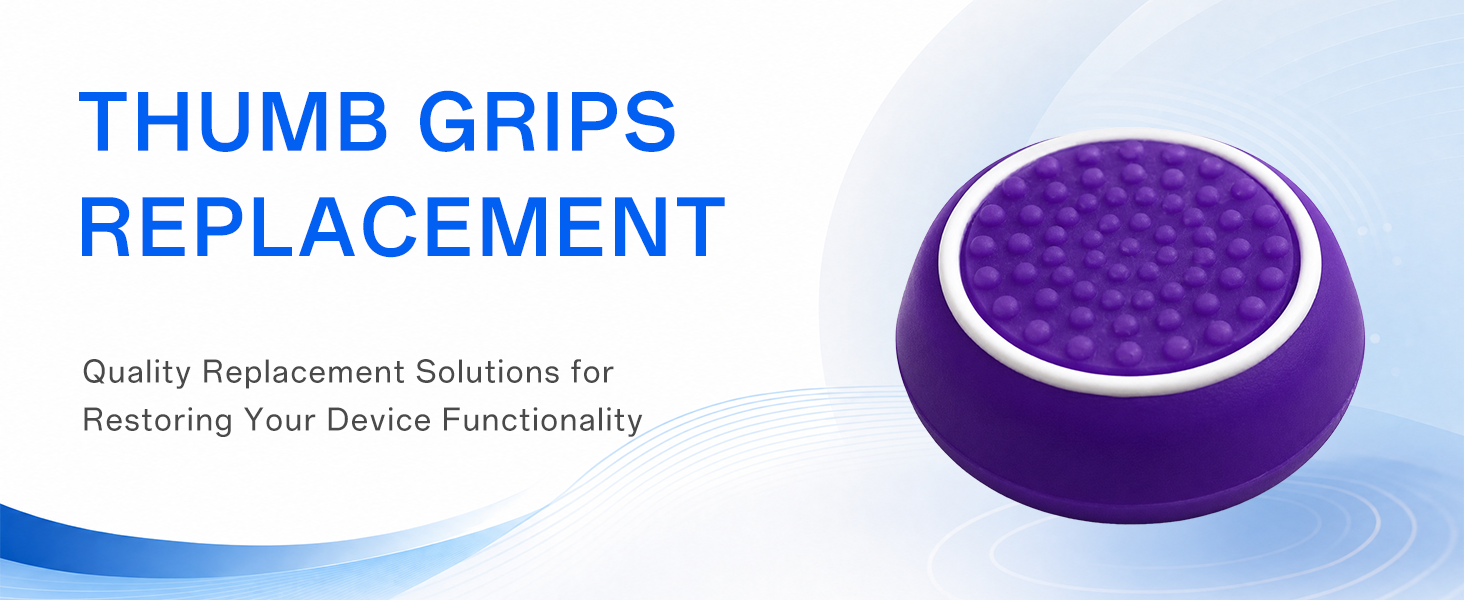 THUMB GRIPS REPLACEMENT

Quality Replacement Solutions for Restoring Your Device Functionality